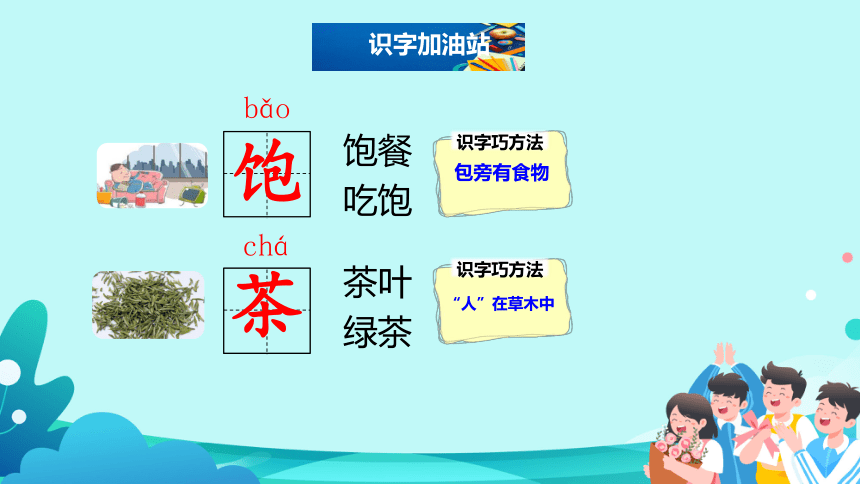 识字加油站

bǎo
饱

饱餐
吃饱

识字巧方法
包旁有食物

chá
茶

茶叶
绿茶

识字巧方法
“人”在草木中